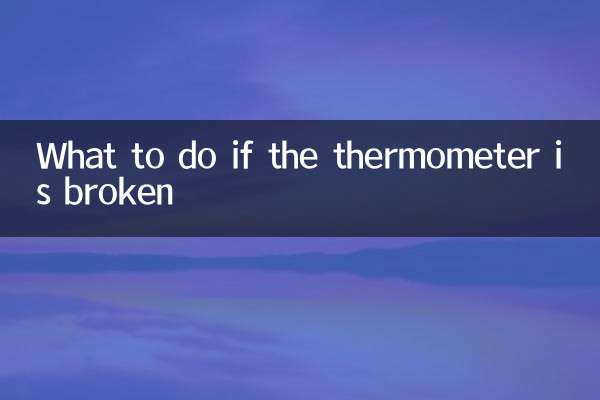 What to do if the thermometer is broken